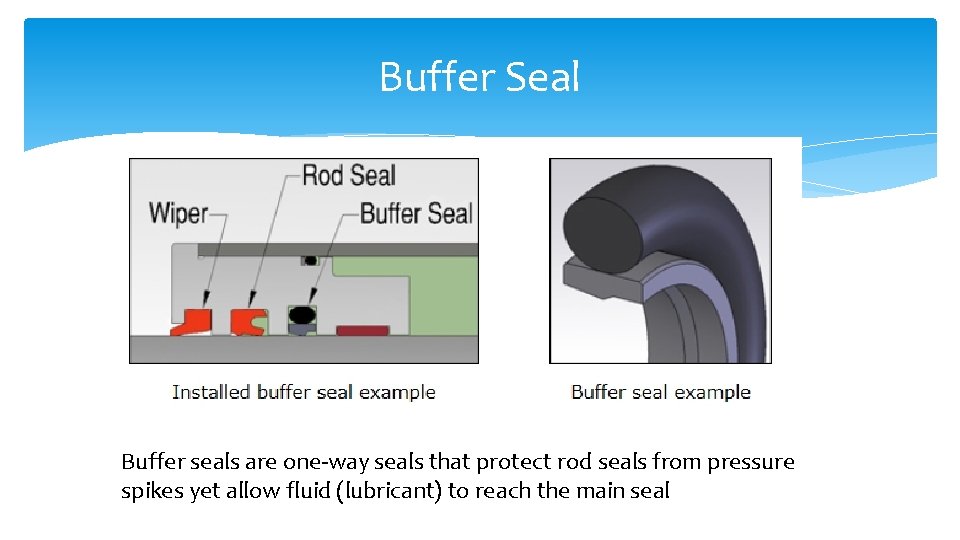 Buffer Seal

Rod Seal

Wiper

Buffer Seal

Installed buffer seal example

Buffer seal example

Buffer seals are one-way seals that protect rod seals from pressure spikes yet allow fluid (lubricant) to reach the main seal